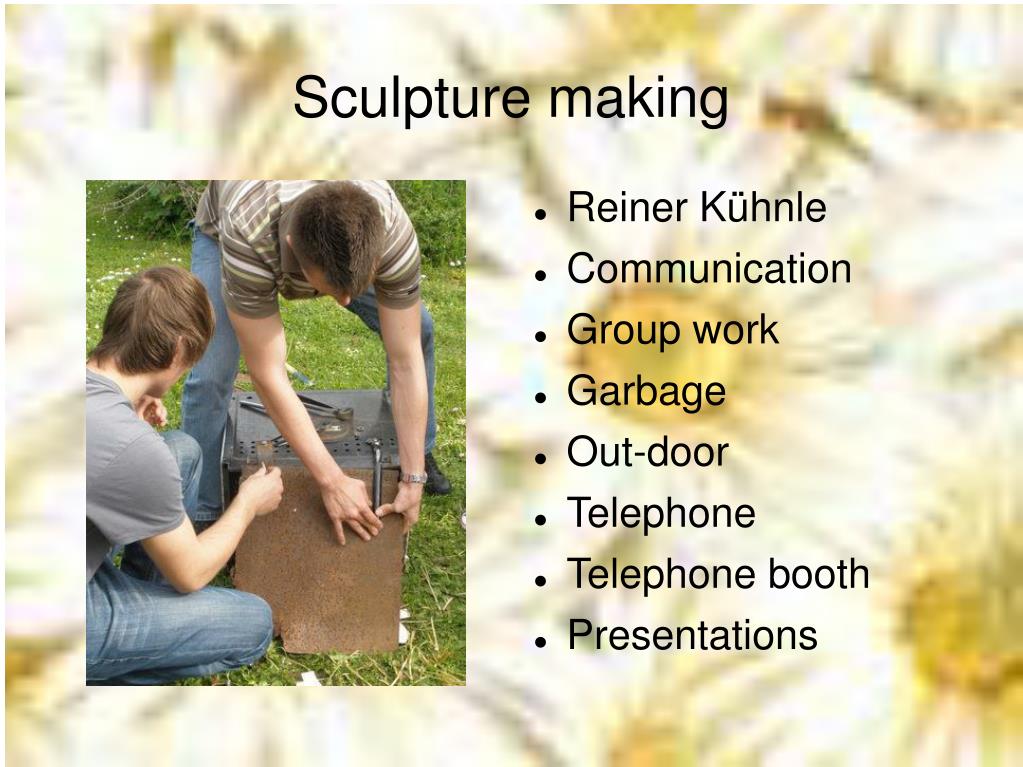 Sculpture making

- Reiner Kühnle
- Communication
- Group work
- Garbage
- Out-door
- Telephone
- Telephone booth
- Presentations